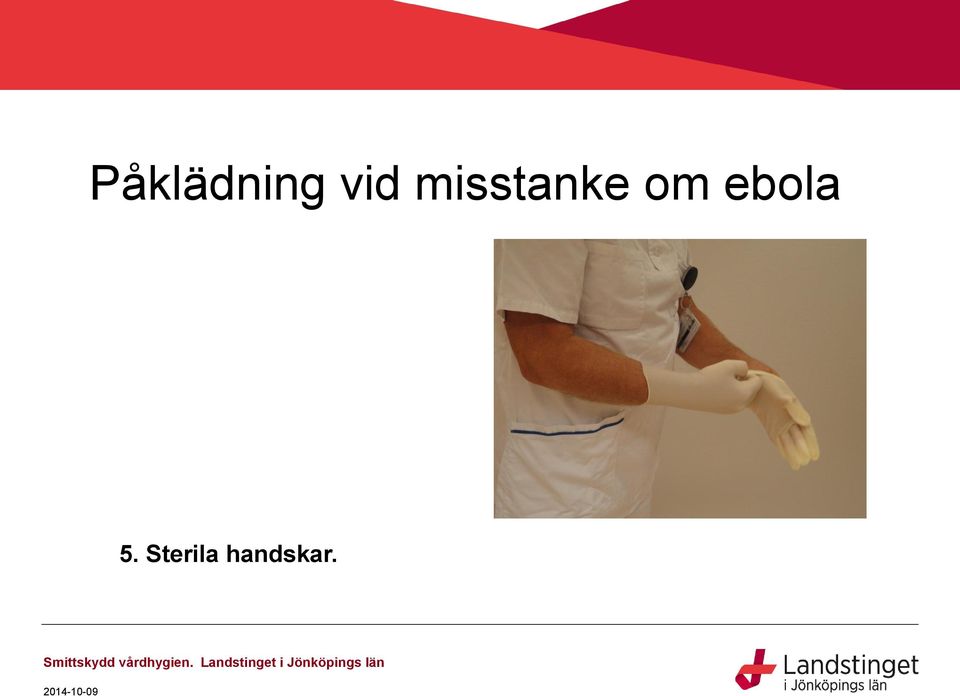 Påklädning vid misstanke om ebola

5. Sterila handskar.

Smittskydd vårdhygien. Landstinget i Jönköpings län

2014-10-09

Landstinget i Jönköpings län